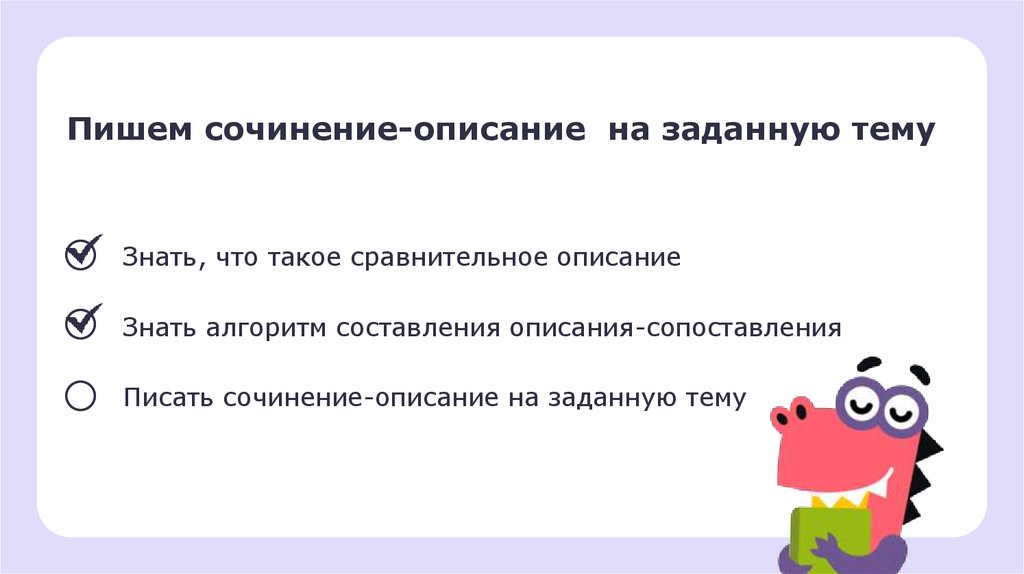 Пишем сочинение-описание на заданную тему

Знать, что такое сравнительное описание

Знать алгоритм составления описания-сопоставления

Писать сочинение-описание на заданную тему